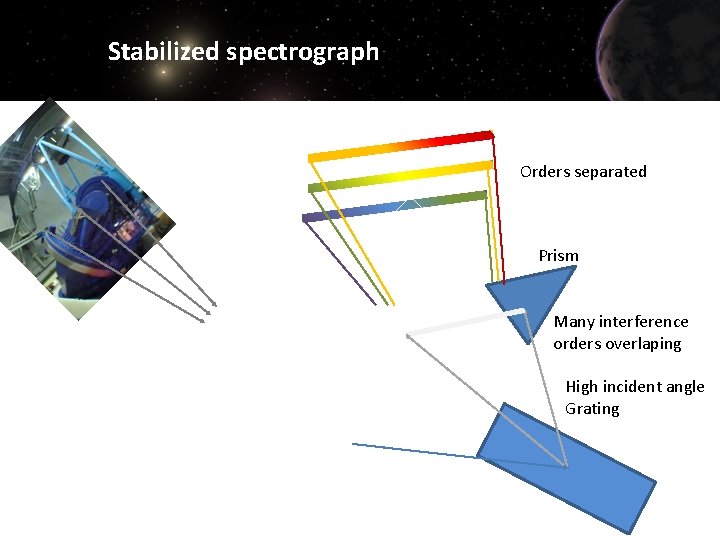 Stabilized spectrograph

Orders separated

Prism

Many interference orders overlaping

High incident angle Grating